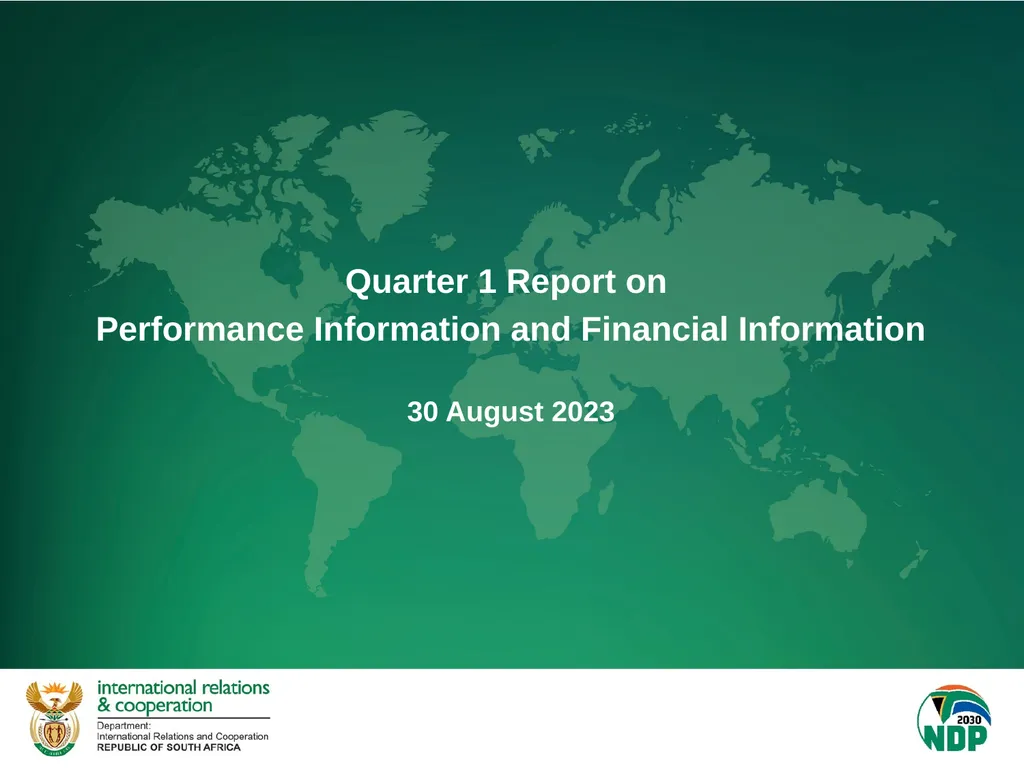 Quarter 1 Report on
Performance Information and Financial Information

30 August 2023

international relations
& cooperation
Department:
International Relations and Cooperation
REPUBLIC OF SOUTH AFRICA

2030
NDP